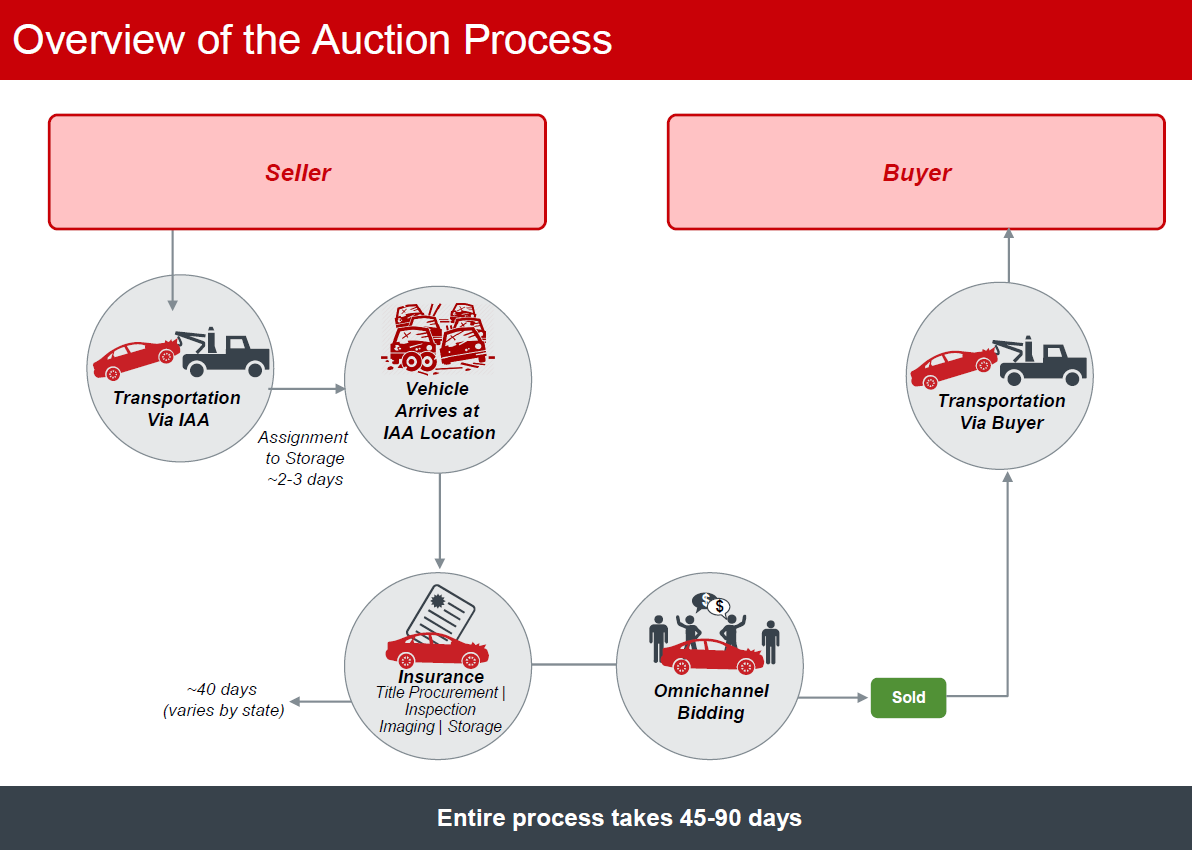 Overview of the Auction Process

Seller

Buyer

Transportation Via IAA

Assignment to Storage ~2-3 days

Vehicle Arrives at IAA Location

Transportation Via Buyer

~40 days (varies by state)

Insurance
Title Procurement | Inspection Imaging | Storage

Omnichannel Bidding

Sold

Entire process takes 45-90 days